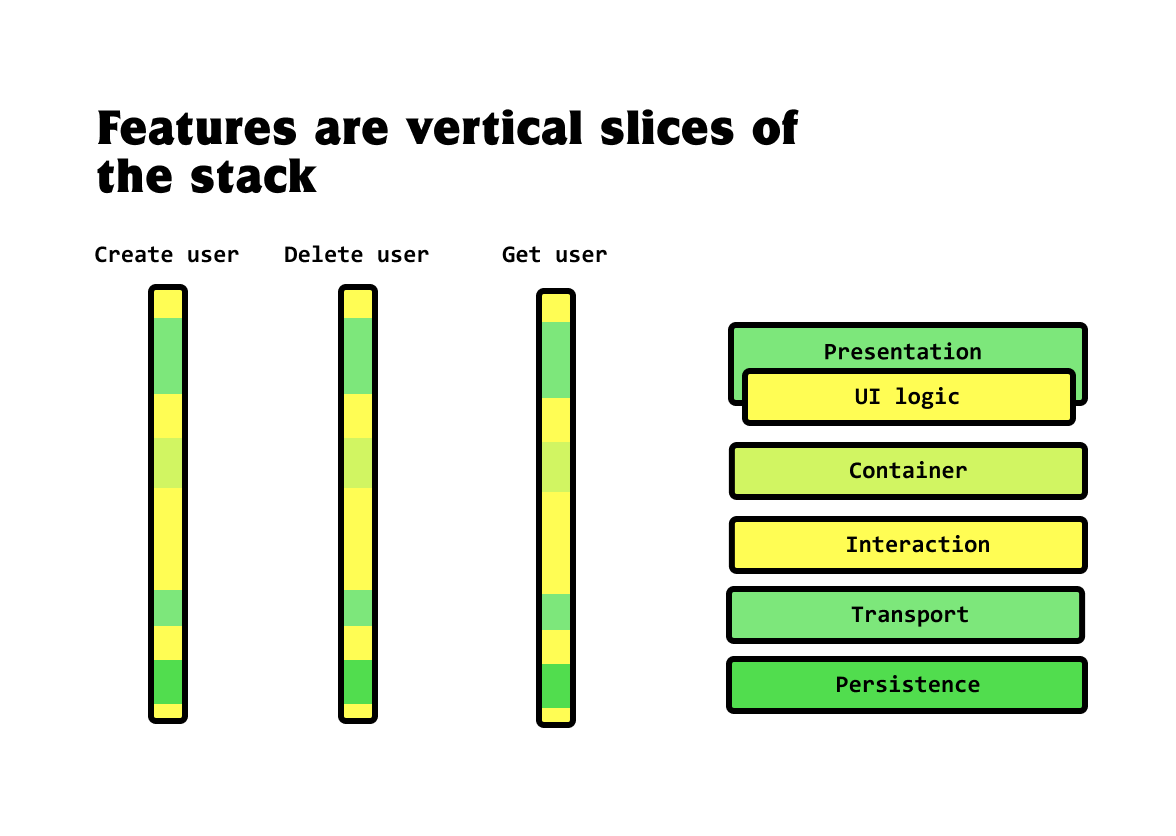 Features are vertical slices of the stack

Create user

Delete user

Get user

Presentation

UI logic

Container

Interaction

Transport

Persistence